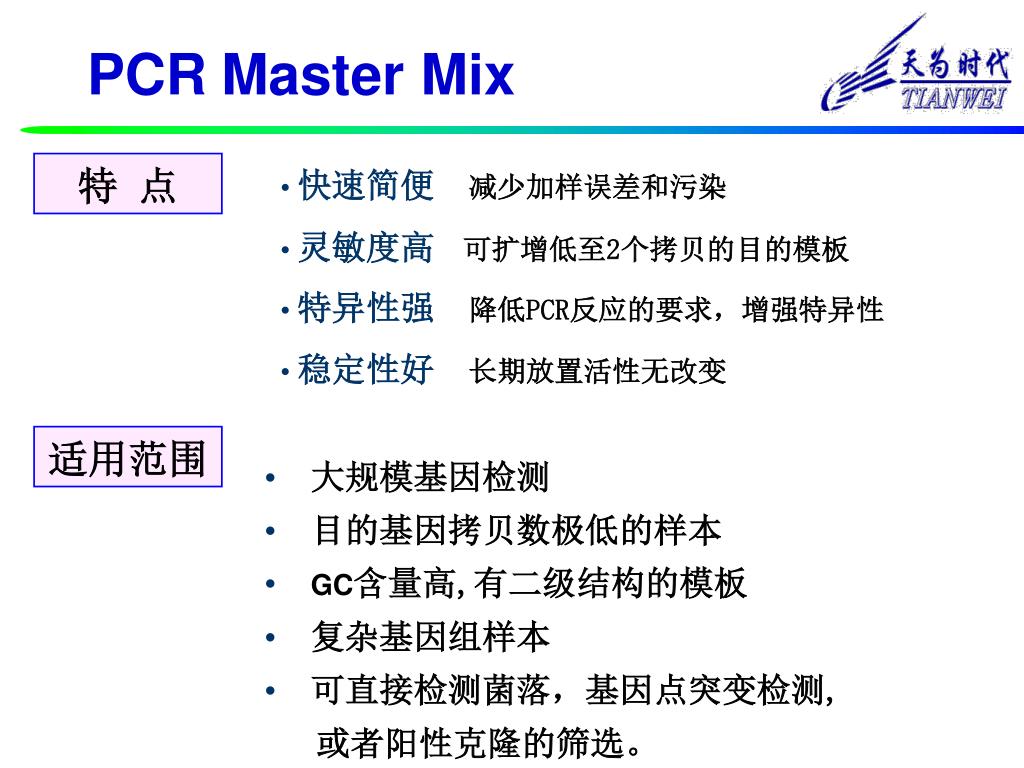 PCR Master Mix

天为时代
TIANWEI

特 点

• 快速简便 减少加样误差和污染
• 灵敏度高 可扩增低至2个拷贝的目的模板
• 特异性强 降低PCR反应的要求，增强特异性
• 稳定性好 长期放置活性无改变

适用范围

• 大规模基因检测
• 目的基因拷贝数极低的样本
• GC含量高,有二级结构的模板
• 复杂基因组样本
• 可直接检测菌落，基因点突变检测，或者阳性克隆的筛选。